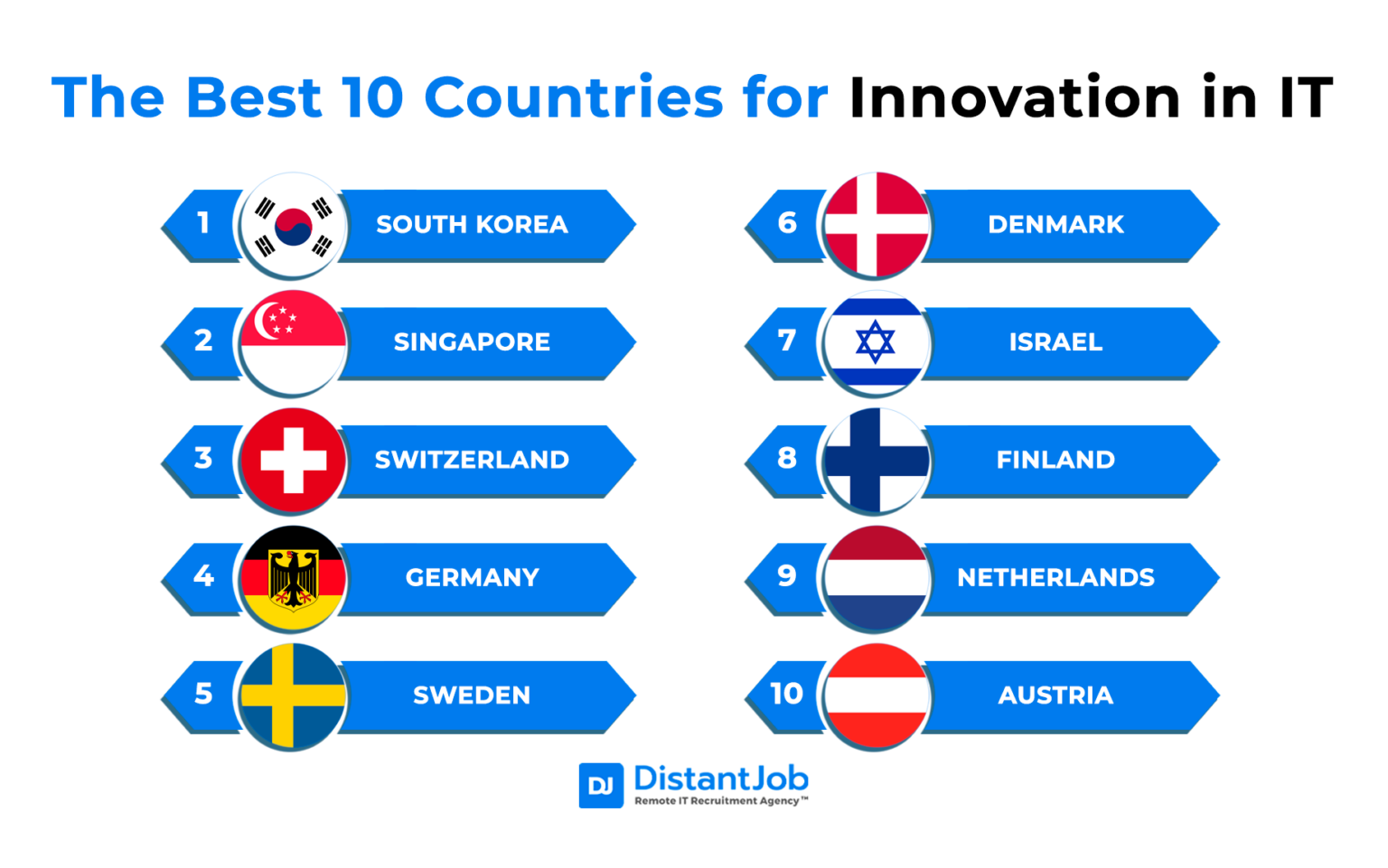 The Best 10 Countries for Innovation in IT

1 SOUTH KOREA

2 SINGAPORE

3 SWITZERLAND

4 GERMANY

5 SWEDEN

6 DENMARK

7 ISRAEL

8 FINLAND

9 NETHERLANDS

10 AUSTRIA

DJ DistantJob
Remote IT Recruitment Agency™